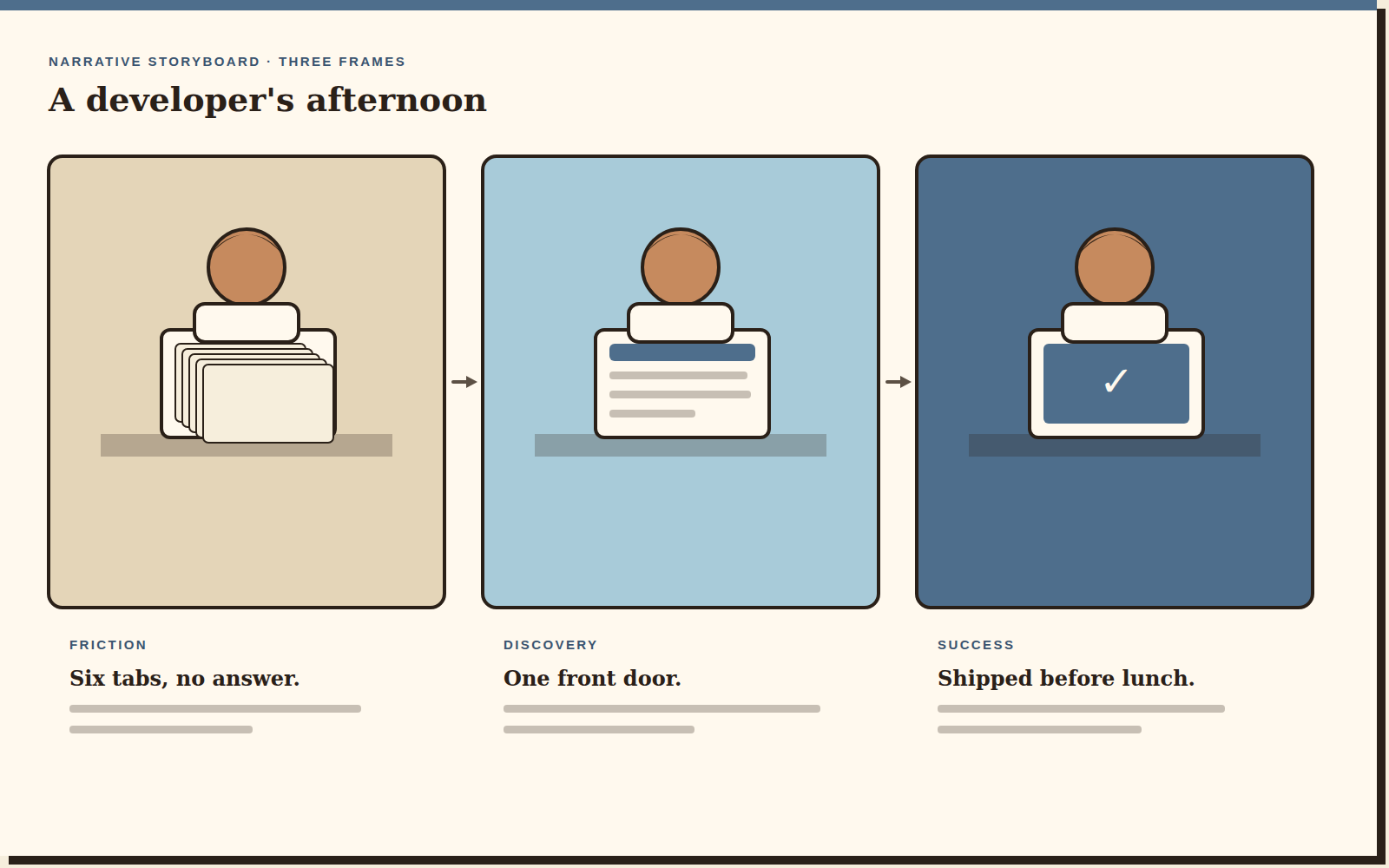 NARRATIVE STORYBOARD · THREE FRAMES

A developer's afternoon

✓

FRICTION

Six tabs, no answer.

DISCOVERY

One front door.

SUCCESS

Shipped before lunch.